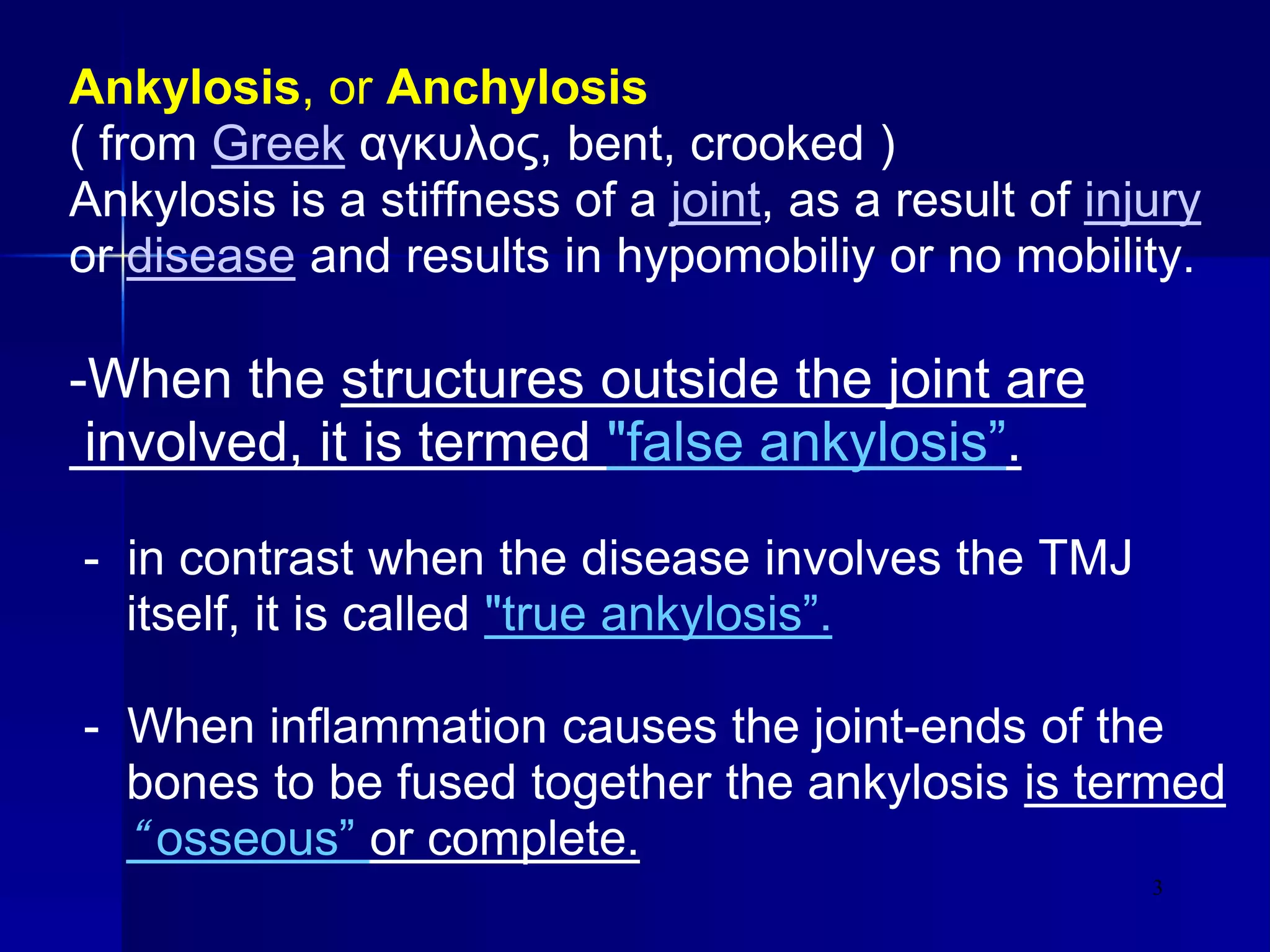 Ankylosis, or Anchylosis
( from Greek αγκυλος, bent, crooked )
Ankylosis is a stiffness of a joint, as a result of injury or disease and results in hypomobiliy or no mobility.

-When the structures outside the joint are involved, it is termed "false ankylosis”.

- in contrast when the disease involves the TMJ itself, it is called "true ankylosis”.

- When inflammation causes the joint-ends of the bones to be fused together the ankylosis is termed “osseous” or complete.

3